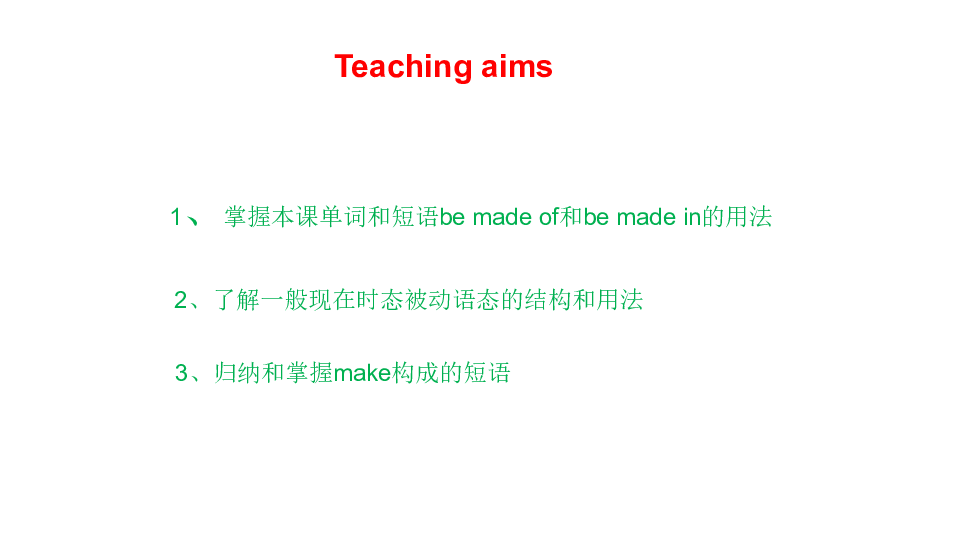 Teaching aims

1、 掌握本课单词和短语be made of和be made in的用法

2、了解一般现在时态被动语态的结构和用法

3、归纳和掌握make构成的短语